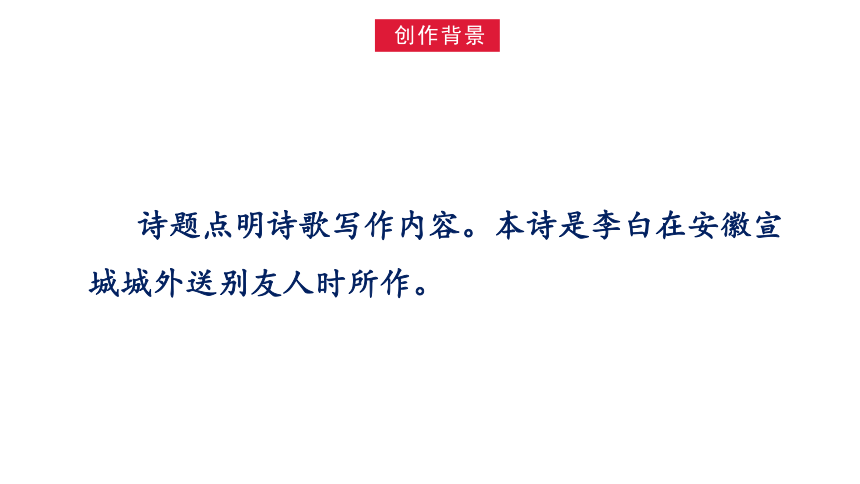 创作背景

诗题点明诗歌写作内容。本诗是李白在安徽宣城城外送别友人时所作。